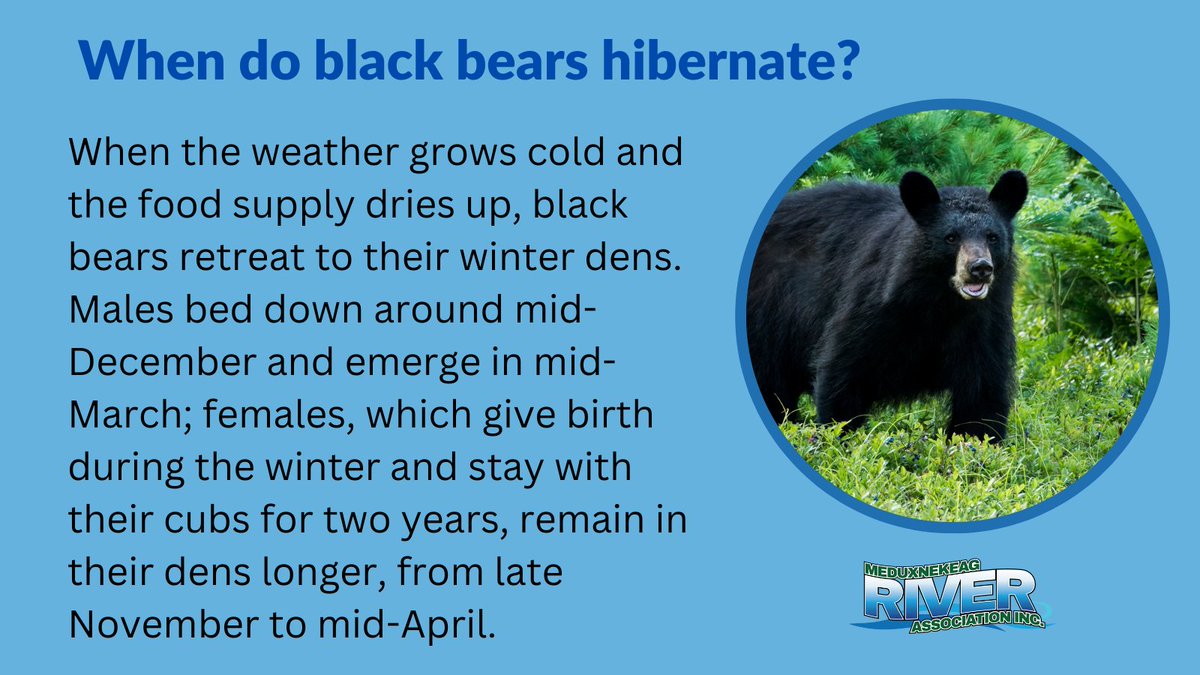 When do black bears hibernate?

When the weather grows cold and the food supply dries up, black bears retreat to their winter dens. Males bed down around mid-December and emerge in mid-March; females, which give birth during the winter and stay with their cubs for two years, remain in their dens longer, from late November to mid-April.

MEDUXNEKEAG RIVER ASSOCIATION INC.